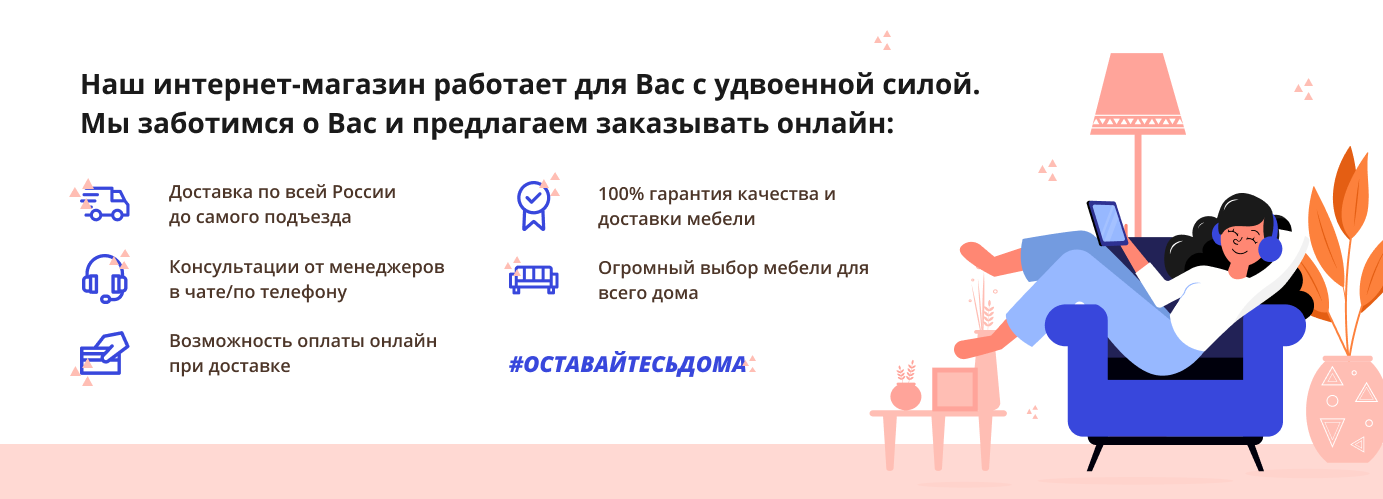 Наш интернет-магазин работает для Вас с удвоенной силой. Мы заботимся о Вас и предлагаем заказывать онлайн:

Доставка по всей России до самого подъезда

Консультации от менеджеров в чате/по телефону

Возможность оплаты онлайн при доставке

100% гарантия качества и доставки мебели

Огромный выбор мебели для всего дома

#ОСТАВАЙТЕСЬДОМА